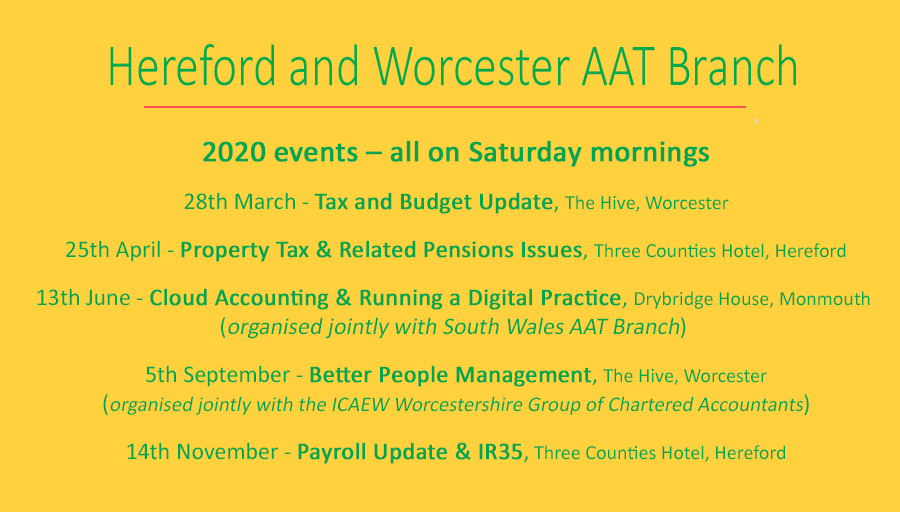 Hereford and Worcester AAT Branch

2020 events – all on Saturday mornings

28th March - Tax and Budget Update, The Hive, Worcester

25th April - Property Tax & Related Pensions Issues, Three Counties Hotel, Hereford

13th June - Cloud Accounting & Running a Digital Practice, Drybridge House, Monmouth (organised jointly with South Wales AAT Branch)

5th September - Better People Management, The Hive, Worcester (organised jointly with the ICAEW Worcestershire Group of Chartered Accountants)

14th November - Payroll Update & IR35, Three Counties Hotel, Hereford